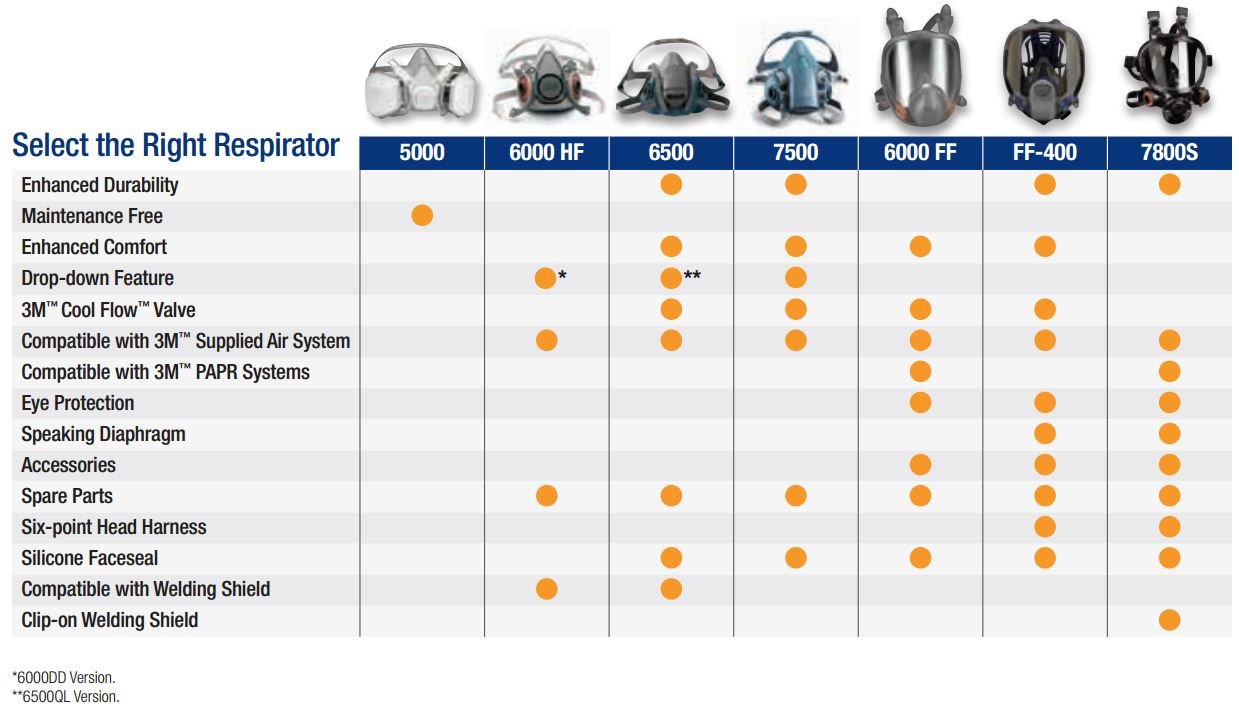 | Select the Right Respirator | 5000 | 6000 HF | 6500 | 7500 | 6000 FF | FF-400 | 7800S |
|---|---|---|---|---|---|---|---|
| Enhanced Durability | | | ● | ● | | ● | ● |
| Maintenance Free | ● | | | | | | |
| Enhanced Comfort | | | ● | ● | ● | ● | |
| Drop-down Feature | | ●* | ●** | ● | | | |
| 3M™ Cool Flow™ Valve | | | ● | ● | ● | ● | |
| Compatible with 3M™ Supplied Air System | | ● | ● | ● | ● | ● | ● |
| Compatible with 3M™ PAPR Systems | | | | | ● | | ● |
| Eye Protection | | | | | ● | ● | ● |
| Speaking Diaphragm | | | | | | ● | ● |
| Accessories | | | | | ● | ● | ● |
| Spare Parts | | ● | ● | ● | ● | ● | ● |
| Six-point Head Harness | | | | | | ● | ● |
| Silicone Faceseal | | | ● | ● | ● | ● | ● |
| Compatible with Welding Shield | | ● | ● | | | | |
| Clip-on Welding Shield | | | | | | | ● |

*6000DD Version.
**6500QL Version.